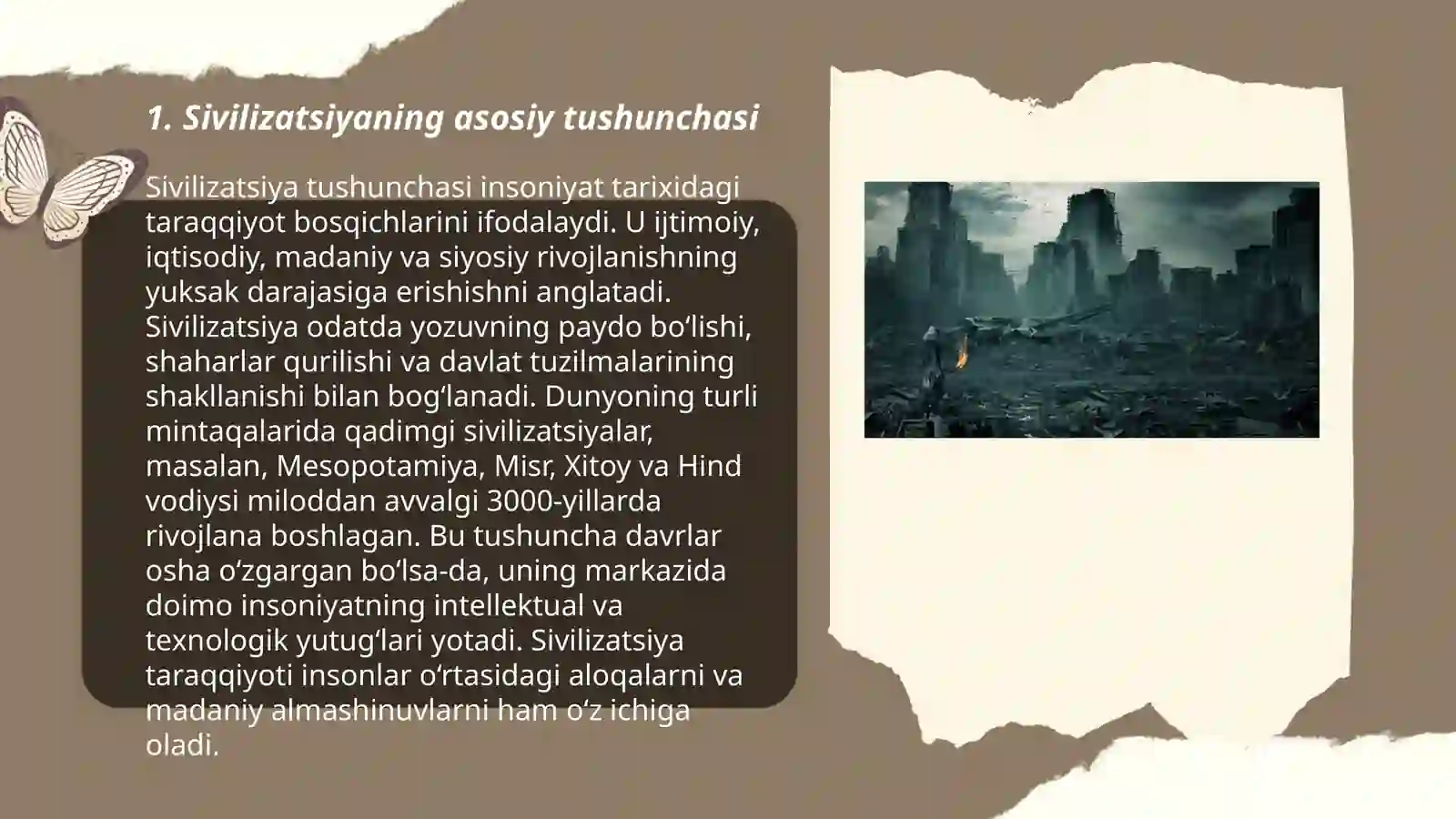 1. Sivilizatsiyaning asosiy tushunchasi

Sivilizatsiya tushunchasi insoniyat tarixidagi taraqqiyot bosqichlarini ifodalaydi. U ijtimoiy, iqtisodiy, madaniy va siyosiy rivojlanishning yuksak darajasiga erishishni anglatadi. Sivilizatsiya odatda yozuvning paydo boʻlishi, shaharlar qurilishi va davlat tuzilmalarining shakllanishi bilan bogʻlanadi. Dunyoning turli mintaqalarida qadimgi sivilizatsiyalar, masalan, Mesopotamiya, Misr, Xitoy va Hind vodiysi miloddan avvalgi 3000-yillarda rivojlana boshlagan. Bu tushuncha davrlar osha oʻzgargan boʻlsa-da, uning markazida doimo insoniyatning intellektual va texnologik yutugʻlari yotadi. Sivilizatsiya taraqqiyoti insonlar oʻrtasidagi aloqalarni va madaniy almashinuvlarni ham oʻz ichiga oladi.